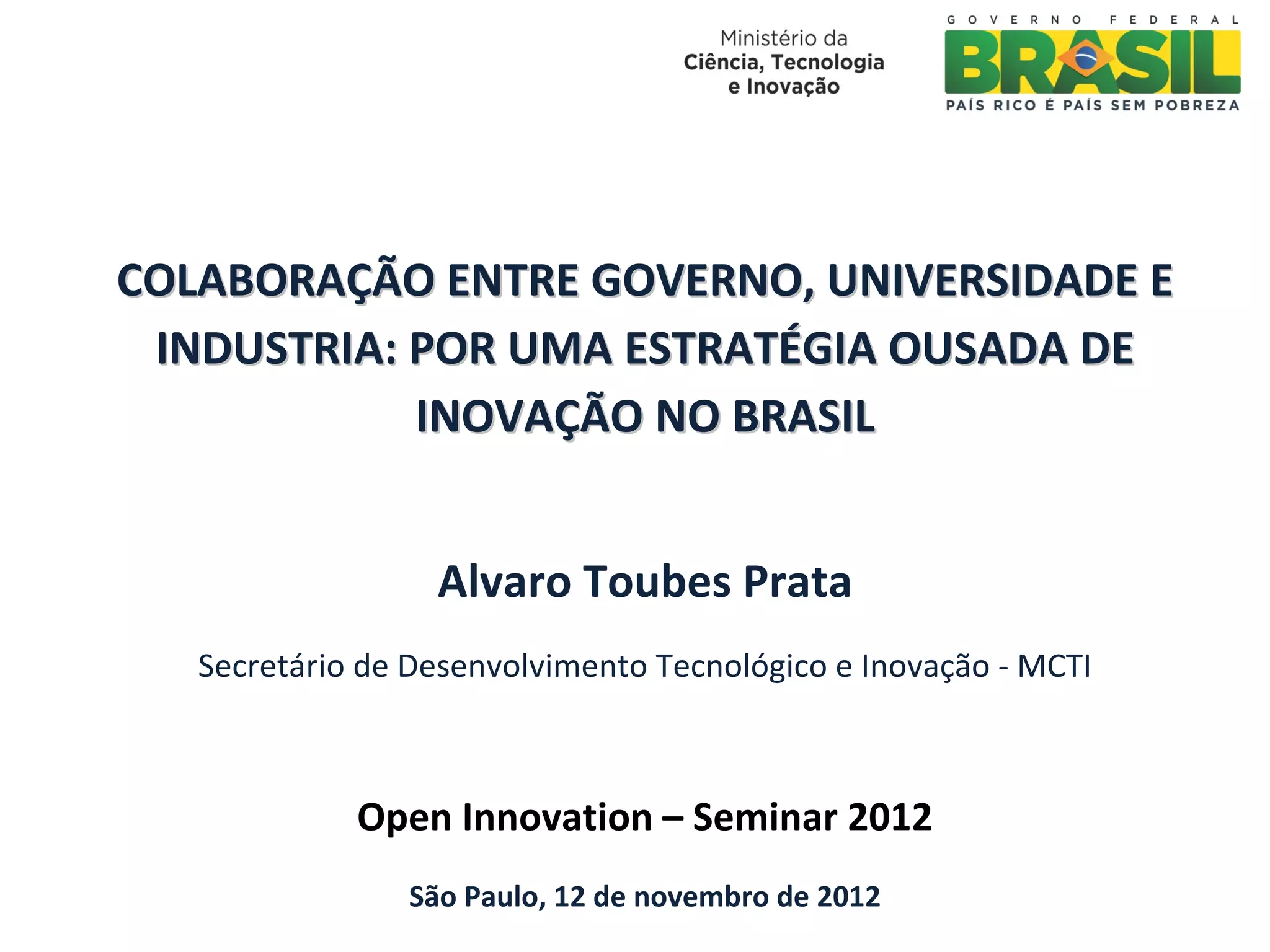 Ministério da
Ciência, Tecnologia
e Inovação

GOVERNO FEDERAL
BRASIL
PAÍS RICO É PAÍS SEM POBREZA

COLABORAÇÃO ENTRE GOVERNO, UNIVERSIDADE E INDUSTRIA: POR UMA ESTRATÉGIA OUSADA DE INOVAÇÃO NO BRASIL

Alvaro Toubes Prata

Secretário de Desenvolvimento Tecnológico e Inovação - MCTI

Open Innovation – Seminar 2012

São Paulo, 12 de novembro de 2012